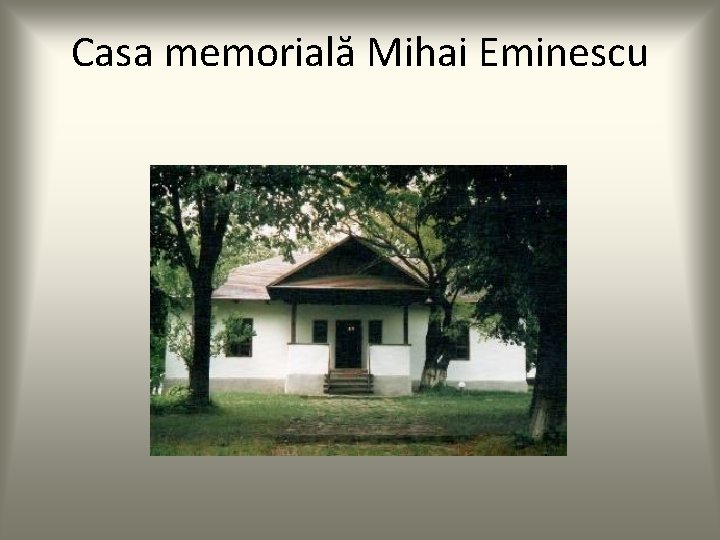 Casa memorială Mihai Eminescu